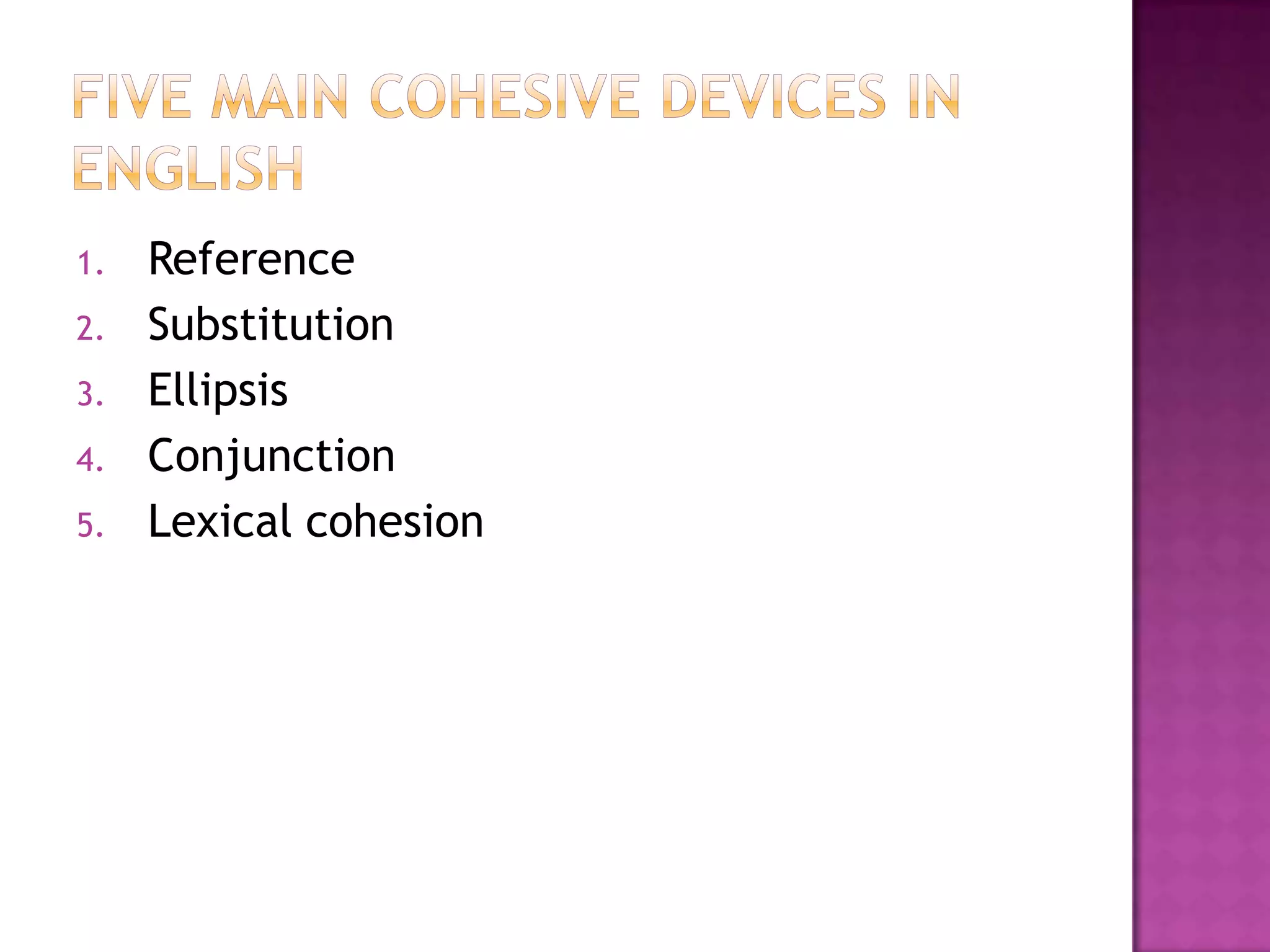 FIVE MAIN COHESIVE DEVICES IN ENGLISH

1. Reference
2. Substitution
3. Ellipsis
4. Conjunction
5. Lexical cohesion